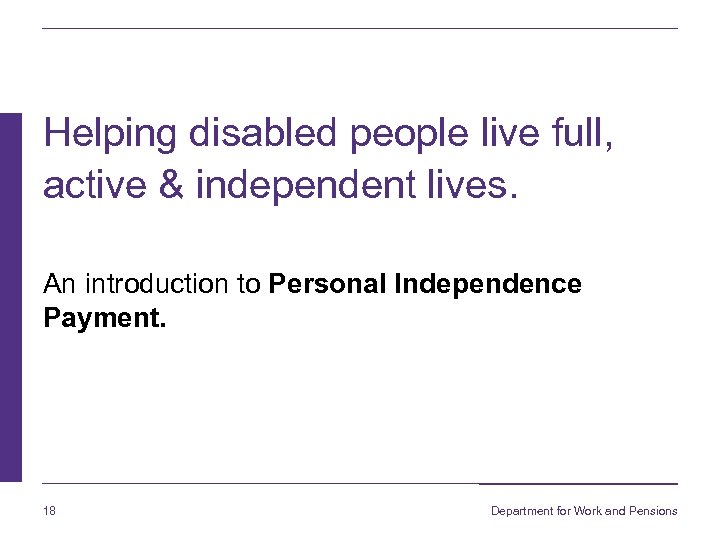 Helping disabled people live full, active & independent lives.

An introduction to Personal Independence Payment.

18

Department for Work and Pensions